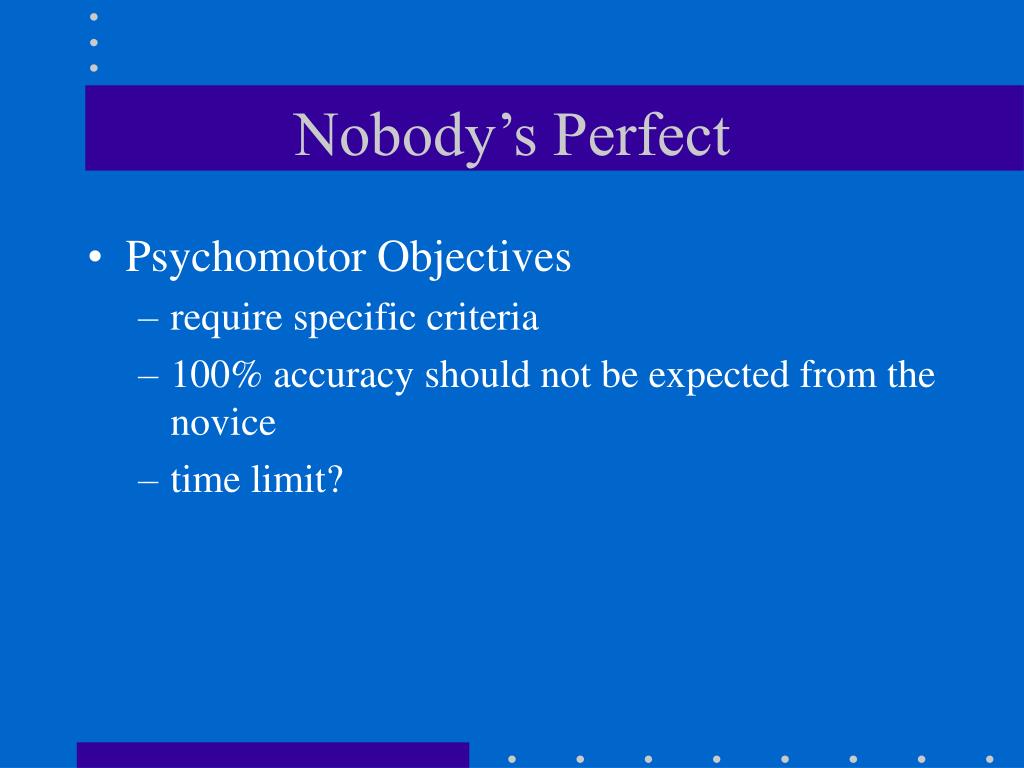 Nobody’s Perfect

• Psychomotor Objectives
  – require specific criteria
  – 100% accuracy should not be expected from the novice
  – time limit?